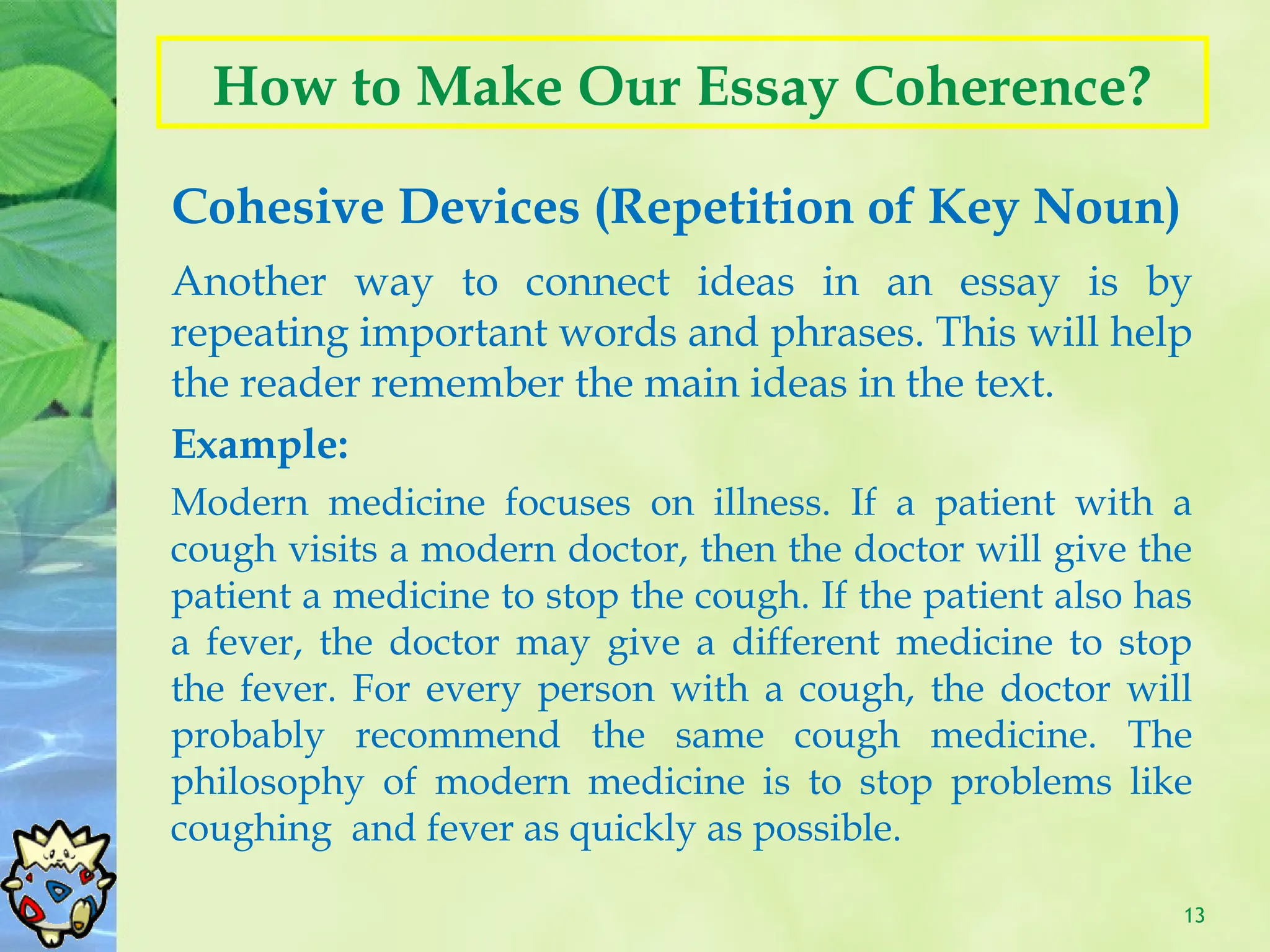 How to Make Our Essay Coherence?

Cohesive Devices (Repetition of Key Noun)

Another way to connect ideas in an essay is by repeating important words and phrases. This will help the reader remember the main ideas in the text.

Example:

Modern medicine focuses on illness. If a patient with a cough visits a modern doctor, then the doctor will give the patient a medicine to stop the cough. If the patient also has a fever, the doctor may give a different medicine to stop the fever. For every person with a cough, the doctor will probably recommend the same cough medicine. The philosophy of modern medicine is to stop problems like coughing and fever as quickly as possible.

13